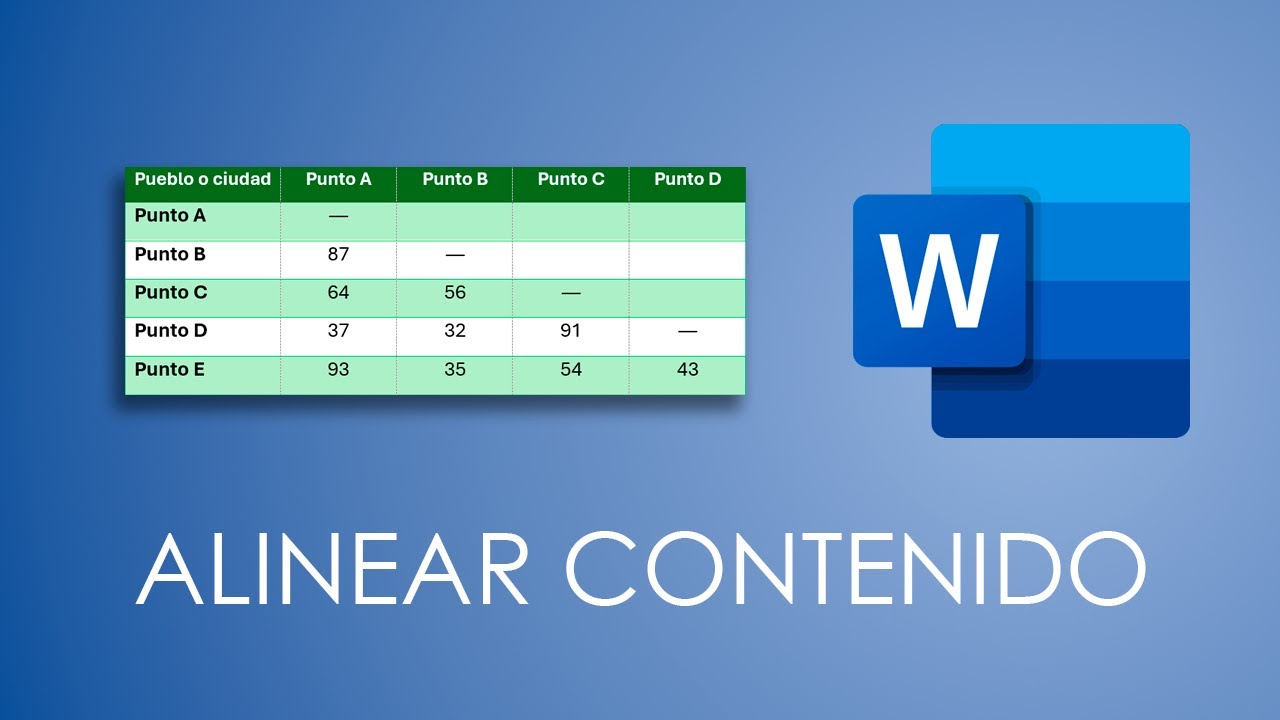 | Pueblo o ciudad | Punto A | Punto B | Punto C | Punto D |
|---|---|---|---|---|
| Punto A | — | | | |
| Punto B | 87 | — | | |
| Punto C | 64 | 56 | — | |
| Punto D | 37 | 32 | 91 | — |
| Punto E | 93 | 35 | 54 | 43 |

W

ALINEAR CONTENIDO